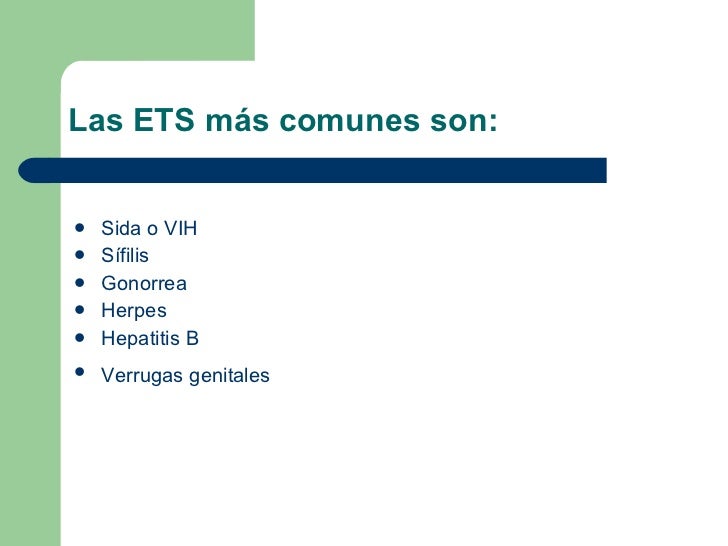 Las ETS más comunes son:

- Sida o VIH
- Sífilis
- Gonorrea
- Herpes
- Hepatitis B
- Verrugas genitales